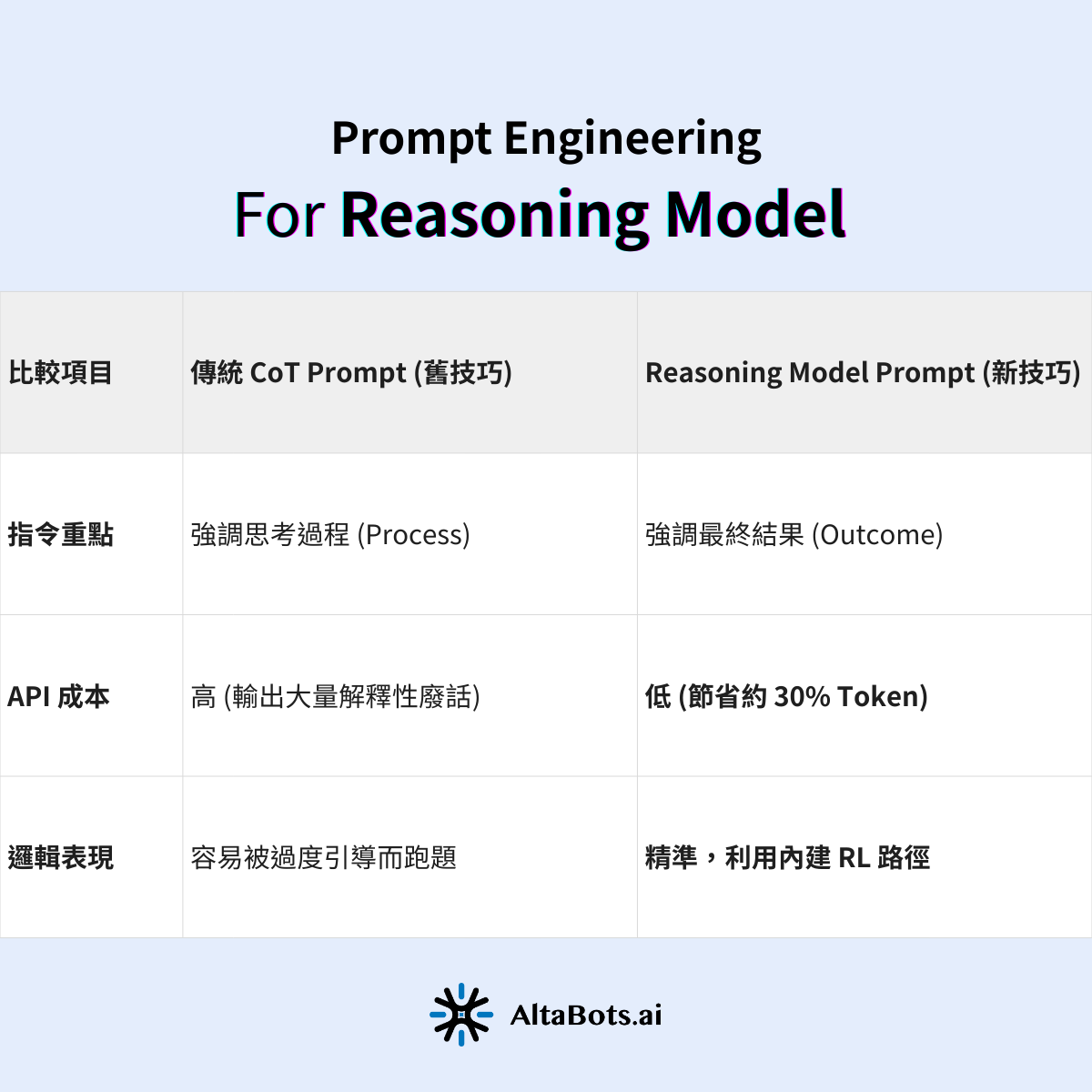 Prompt Engineering

For Reasoning Model

| 比較項目 | 傳統 CoT Prompt (舊技巧) | Reasoning Model Prompt (新技巧) |
|---|---|---|
| 指令重點 | 強調思考過程 (Process) | 強調最終結果 (Outcome) |
| API 成本 | 高 (輸出大量解釋性廢話) | 低 (節省約 30% Token) |
| 邏輯表現 | 容易被過度引導而跑題 | 精準，利用內建 RL 路徑 |

AltaBots.ai